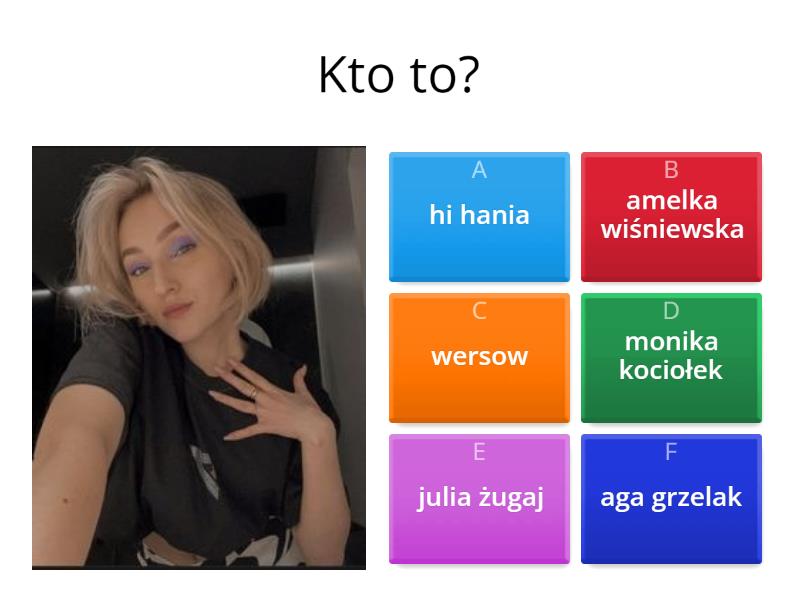 Kto to?

A
hi hania

B
amelka wiśniewska

C
wersow

D
monika kociołek

E
julia żugaj

F
aga grzelak